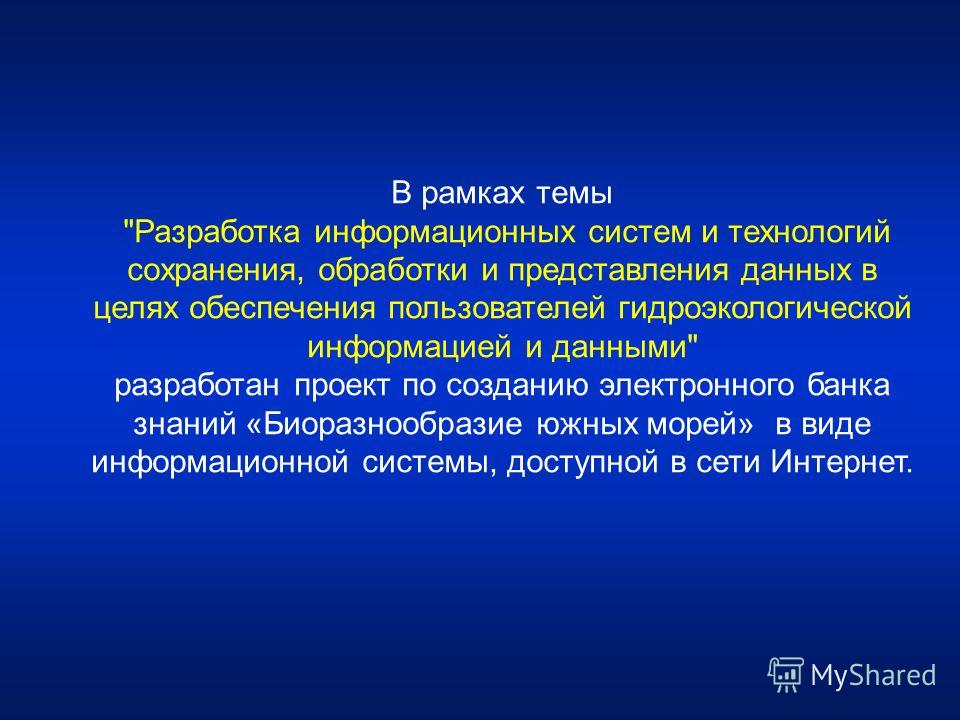 В рамках темы "Разработка информационных систем и технологий сохранения, обработки и представления данных в целях обеспечения пользователей гидроэкологической информацией и данными" разработан проект по созданию электронного банка знаний «Биоразнообразие южных морей» в виде информационной системы, доступной в сети Интернет.

MyShared